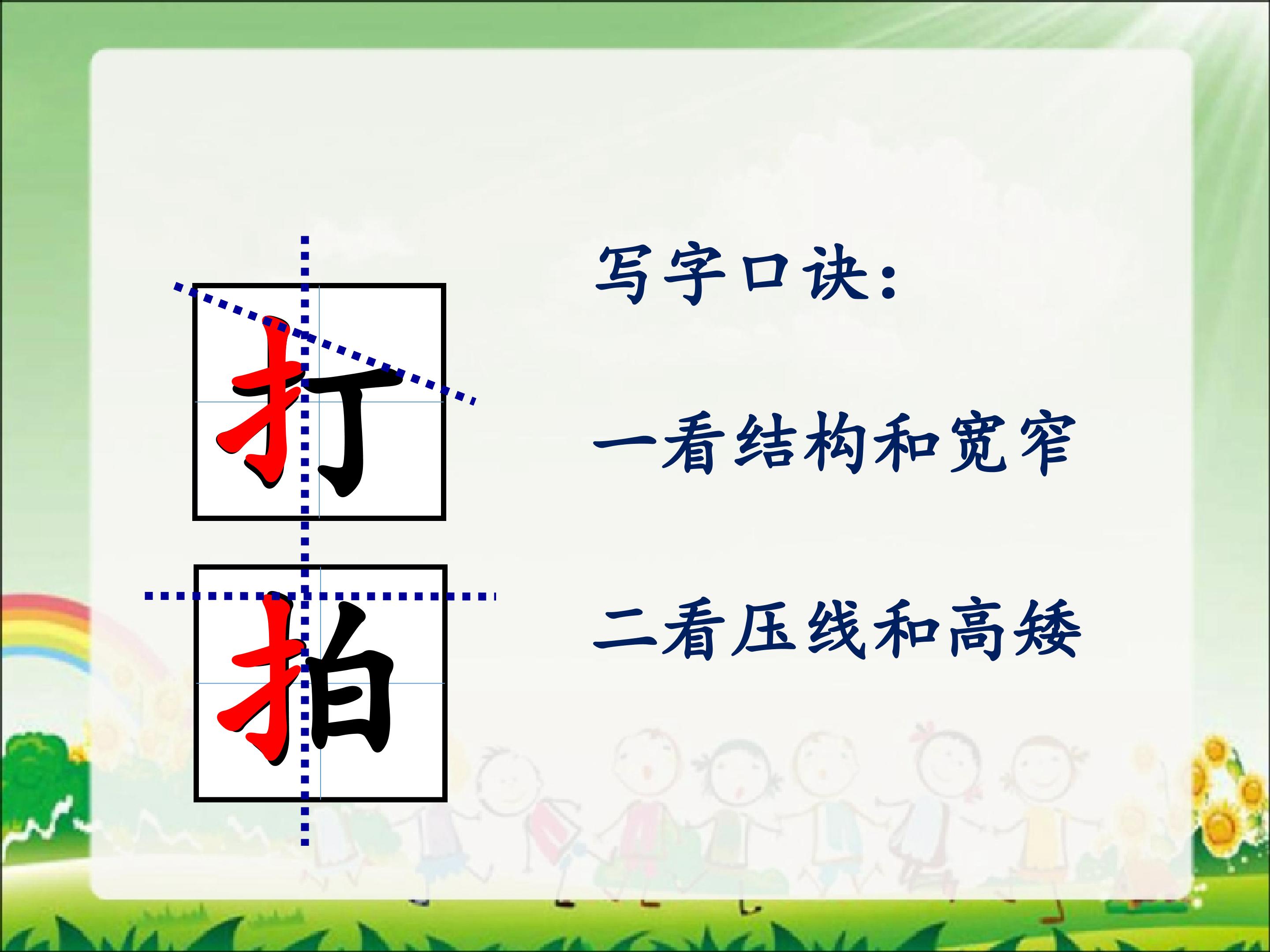 打

拍

写字口诀：

一看结构和宽窄

二看压线和高矮